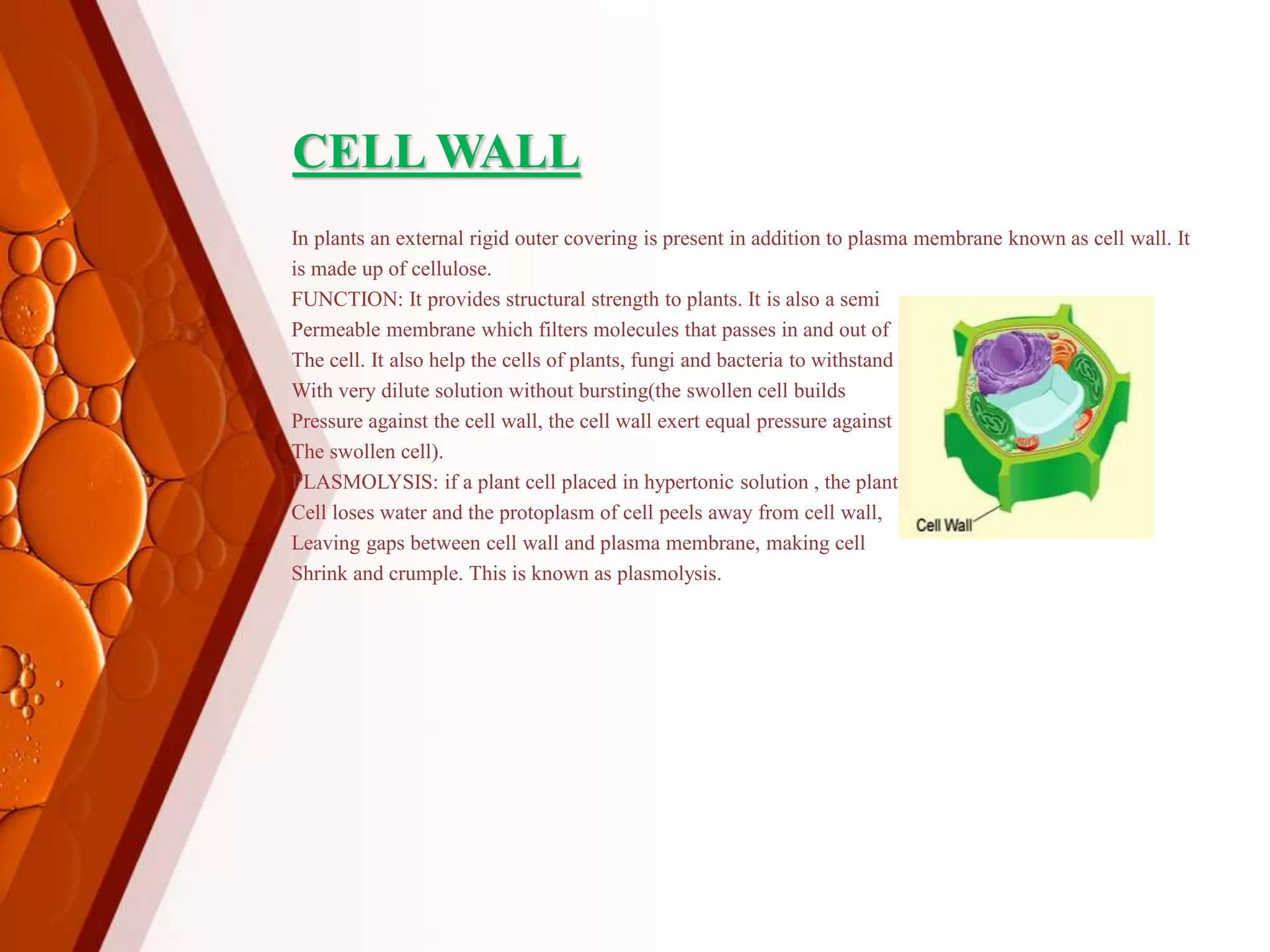 CELL WALL

In plants an external rigid outer covering is present in addition to plasma membrane known as cell wall. It is made up of cellulose.
FUNCTION: It provides structural strength to plants. It is also a semi Permeable membrane which filters molecules that passes in and out of The cell. It also help the cells of plants, fungi and bacteria to withstand With very dilute solution without bursting(the swollen cell builds Pressure against the cell wall, the cell wall exert equal pressure against The swollen cell).
PLASMOLYSIS: if a plant cell placed in hypertonic solution , the plant Cell loses water and the protoplasm of cell peels away from cell wall, Leaving gaps between cell wall and plasma membrane, making cell Shrink and crumple. This is known as plasmolysis.

Cell Wall